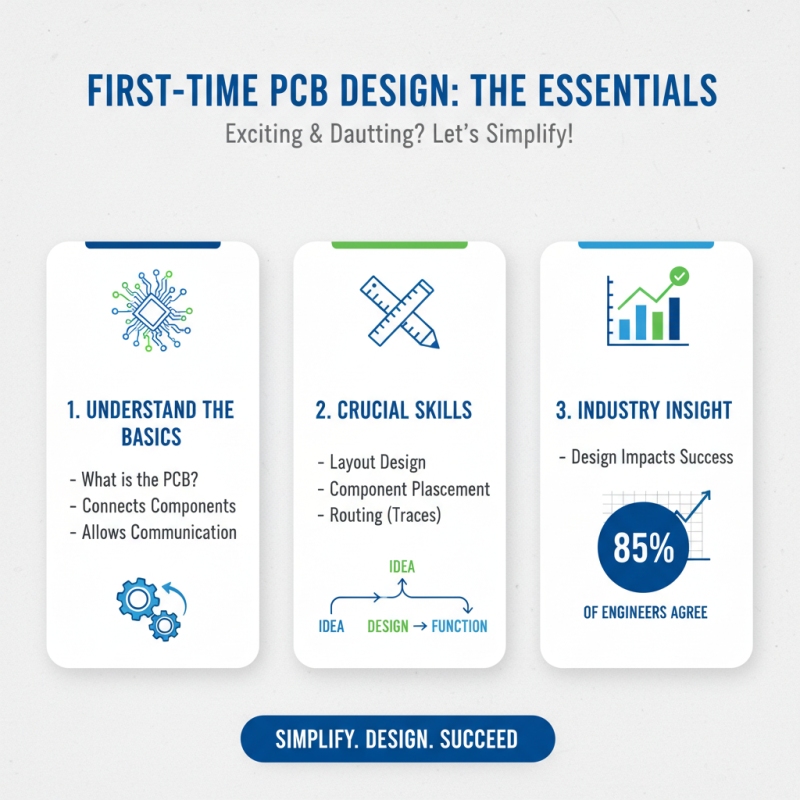 FIRST-TIME PCB DESIGN: THE ESSENTIALS

Exciting & Dautting? Let's Simplify!

1. UNDERSTAND THE BASICS

- What is the PCB?
- Connects Components
- Allows Communication

2. CRUCIAL SKILLS

- Layout Design
- Component Plascement
- Routing (Traces)

IDEA

IDEA DESIGN → FUNCTION

3. INDUSTRY INSIGHT

- Design Impacts Success

85%

OF ENGINEERS AGREE

SIMPLIFY. DESIGN. SUCCEED